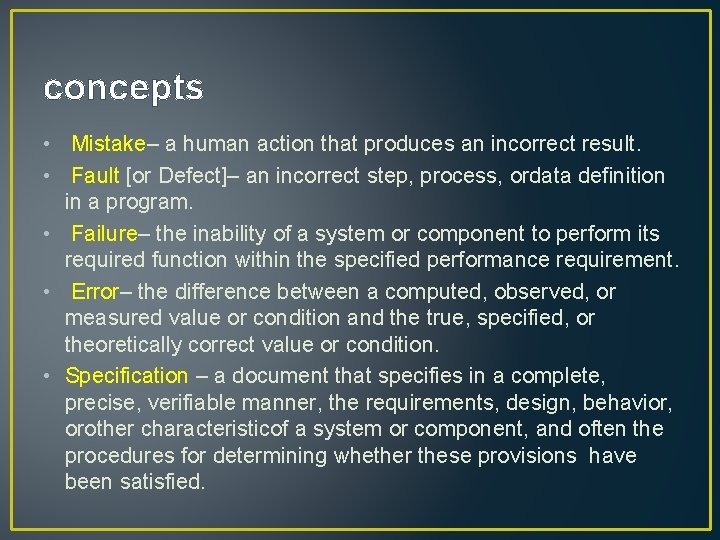 concepts

• Mistake– a human action that produces an incorrect result.
• Fault [or Defect]– an incorrect step, process, ordata definition in a program.
• Failure– the inability of a system or component to perform its required function within the specified performance requirement.
• Error– the difference between a computed, observed, or measured value or condition and the true, specified, or theoretically correct value or condition.
• Specification – a document that specifies in a complete, precise, verifiable manner, the requirements, design, behavior, orother characteristicof a system or component, and often the procedures for determining whether these provisions have been satisfied.